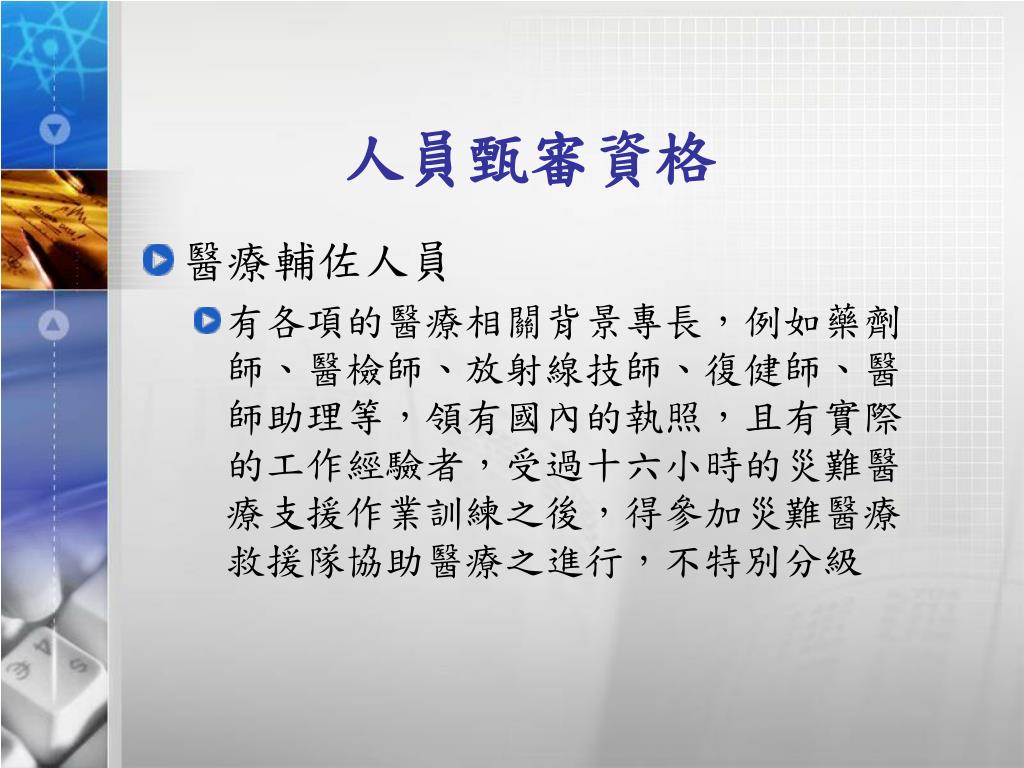 人員甄審資格

醫療輔佐人員

有各項的醫療相關背景專長，例如藥劑師、醫檢師、放射線技師、復健師、醫師助理等，領有國內的執照，且有實際的工作經驗者，受過十六小時的災難醫療支援作業訓練之後，得參加災難醫療救援隊協助醫療之進行，不特別分級